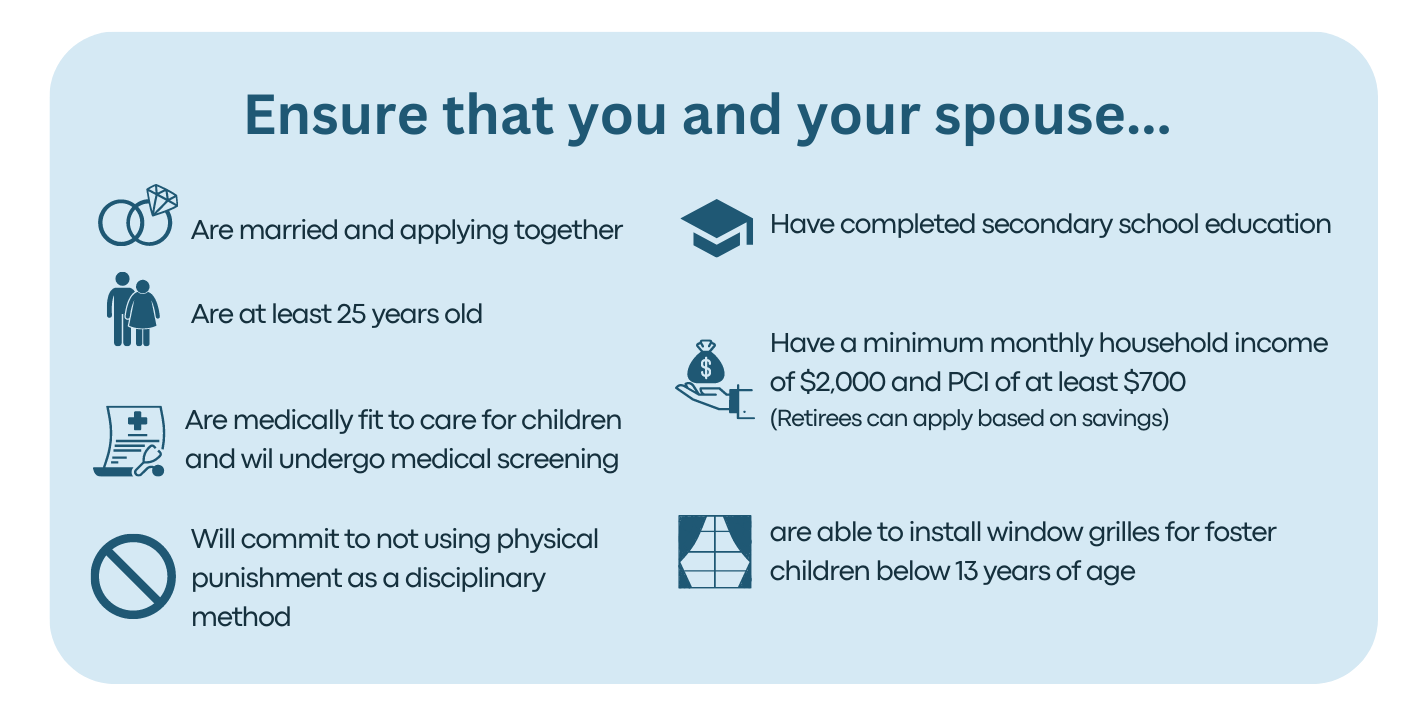 Ensure that you and your spouse...

Are married and applying together

Are at least 25 years old

Are medically fit to care for children and wil undergo medical screening

Will commit to not using physical punishment as a disciplinary method

Have completed secondary school education

Have a minimum monthly household income of \$2,000 and PCI of at least \$700
(Retirees can apply based on savings)

are able to install window grilles for foster children below 13 years of age